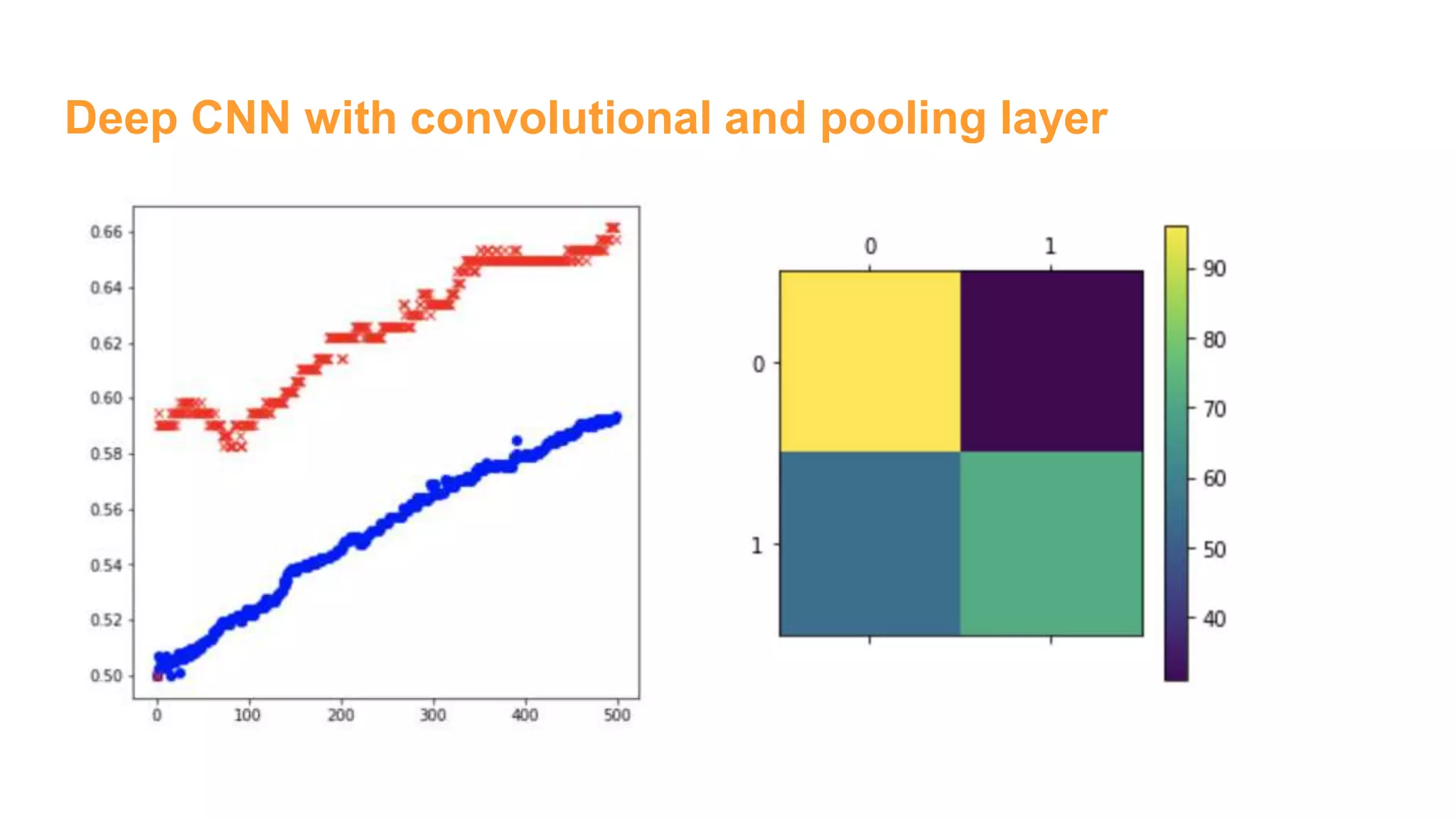 Deep CNN with convolutional and pooling layer

0.66
0.64
0.62
0.60
0.58
0.56
0.54
0.52
0.50
0
100
200
300
400
500

0
1
0
1

90
80
70
60
50
40